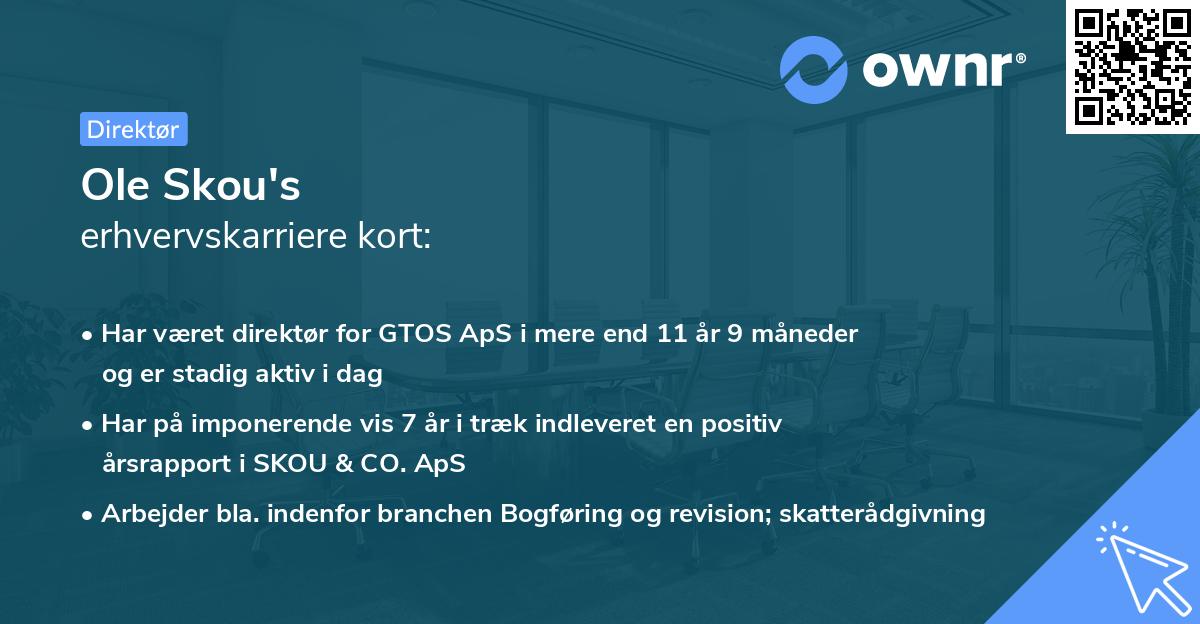 ownr®

Direktør

Ole Skou's
erhvervskarriere kort:

• Har været direktør for GTOS ApS i mere end 11 år 9 måneder og er stadig aktiv i dag

• Har på imponerende vis 7 år i træk indleveret en positiv årsrapport i SKOU & CO. ApS

• Arbejder bla. indenfor branchen Bogføring og revision; skatterådgivning